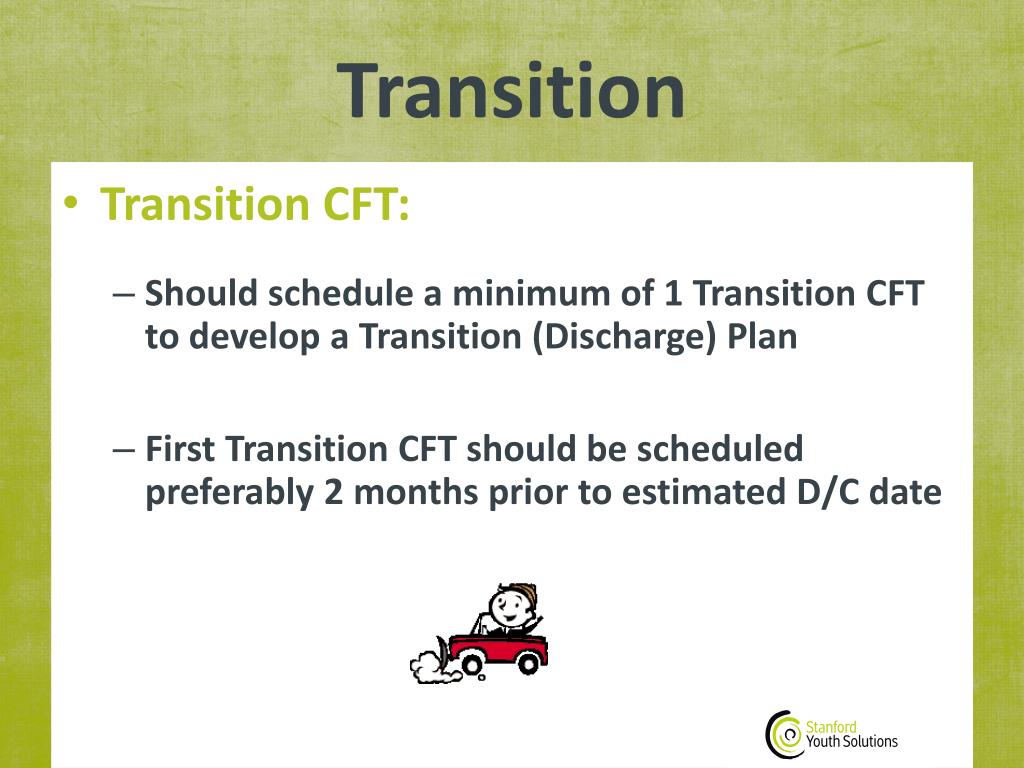 Transition

• Transition CFT:

– Should schedule a minimum of 1 Transition CFT to develop a Transition (Discharge) Plan

– First Transition CFT should be scheduled preferably 2 months prior to estimated D/C date

Stanford Youth Solutions